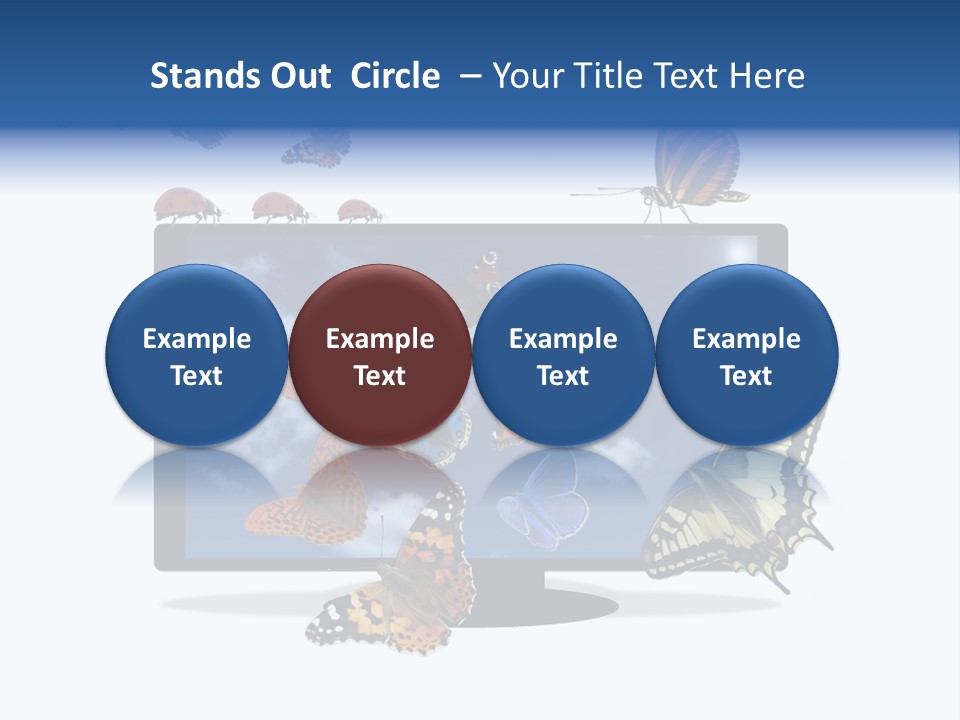 Stands Out Circle – Your Title Text Here

Example Text

Example Text

Example Text

Example Text